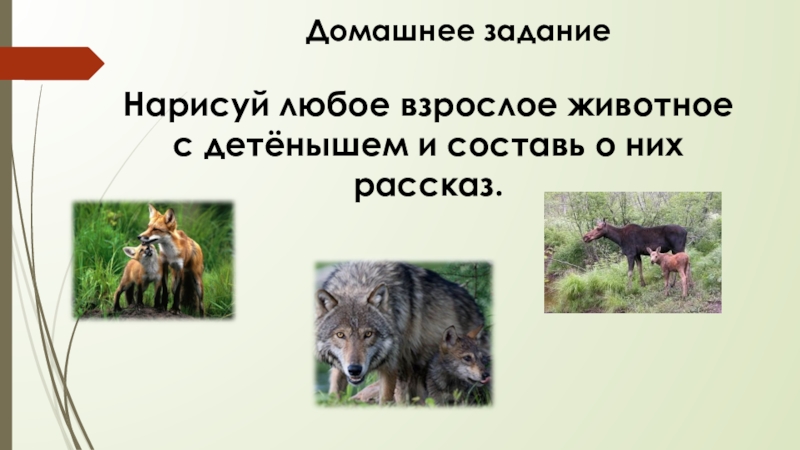 Домашнее задание

Нарисуй любое взрослое животное с детёнышем и составь о них рассказ.